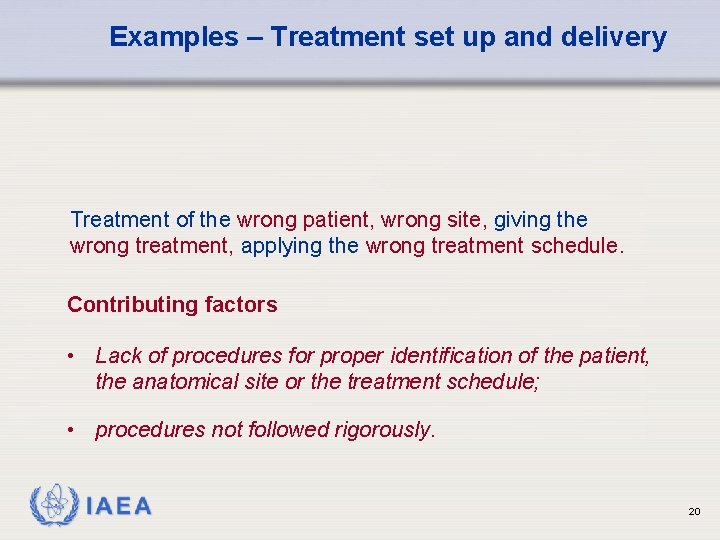 Examples – Treatment set up and delivery

Treatment of the wrong patient, wrong site, giving the wrong treatment, applying the wrong treatment schedule.

Contributing factors

• Lack of procedures for proper identification of the patient, the anatomical site or the treatment schedule;

• procedures not followed rigorously.

IAEA

20